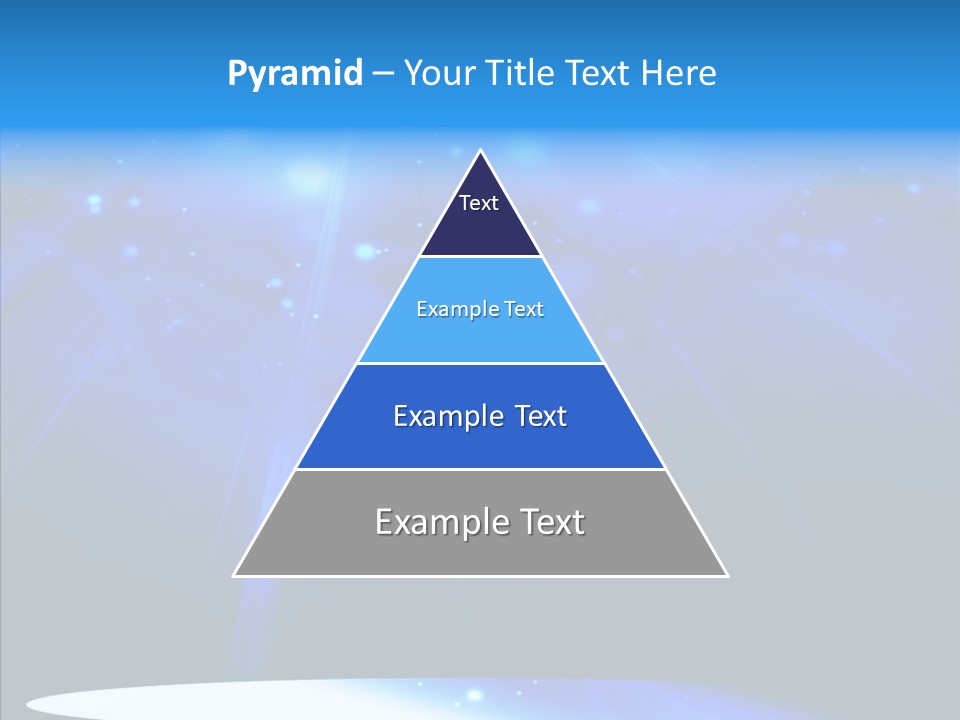 Pyramid – Your Title Text Here

Text

Example Text

Example Text

Example Text